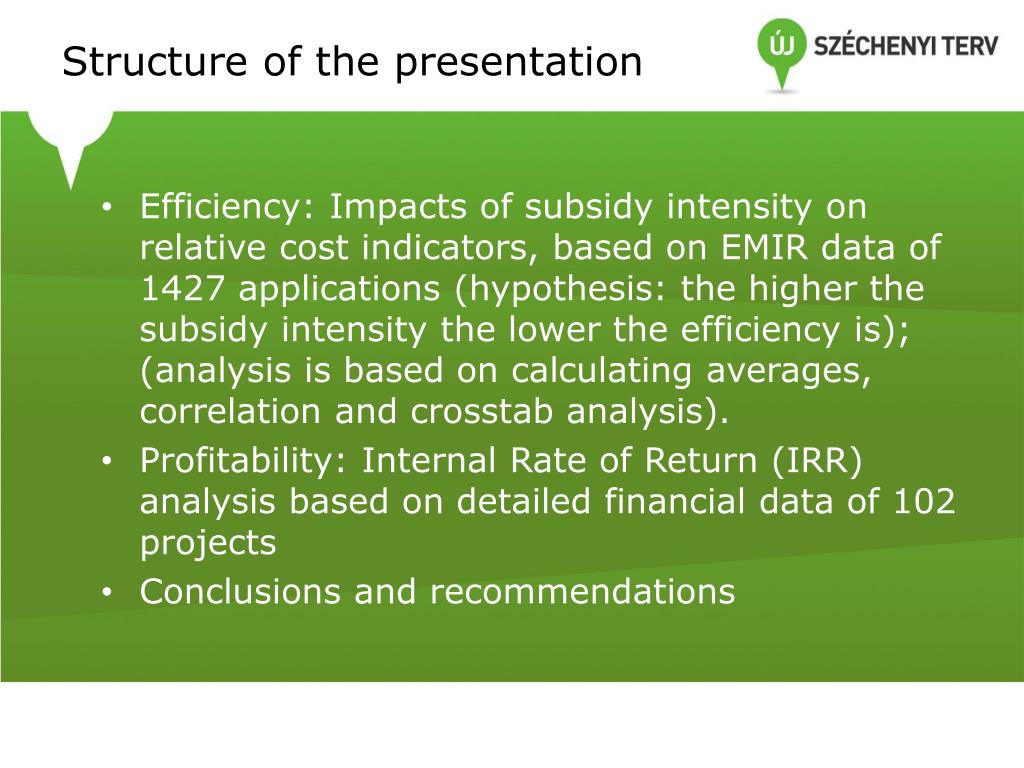 Structure of the presentation

ÚJ SZÉCHENYI TERV

• Efficiency: Impacts of subsidy intensity on relative cost indicators, based on EMIR data of 1427 applications (hypothesis: the higher the subsidy intensity the lower the efficiency is); (analysis is based on calculating averages, correlation and crosstab analysis).
• Profitability: Internal Rate of Return (IRR) analysis based on detailed financial data of 102 projects
• Conclusions and recommendations